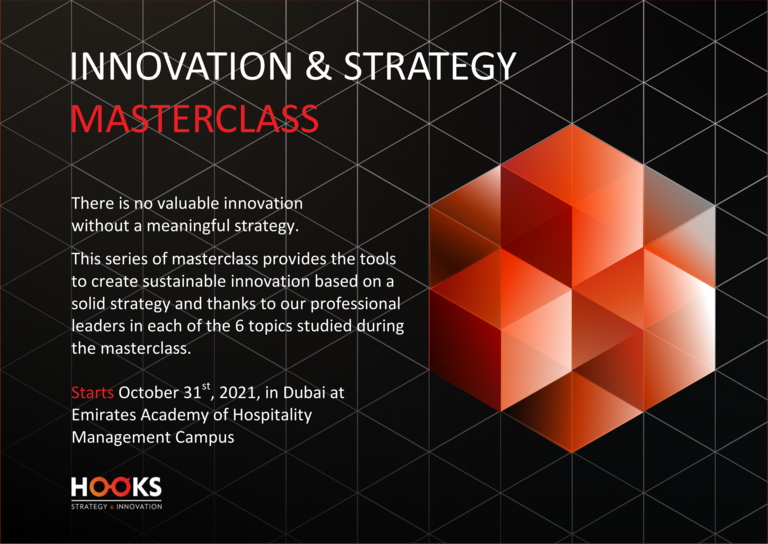 INNOVATION & STRATEGY
MASTERCLASS

There is no valuable innovation without a meaningful strategy.

This series of masterclass provides the tools to create sustainable innovation based on a solid strategy and thanks to our professional leaders in each of the 6 topics studied during the masterclass.

Starts October 31$^{st}$, 2021, in Dubai at Emirates Academy of Hospitality Management Campus

HOOKS
STRATEGY & INNOVATION